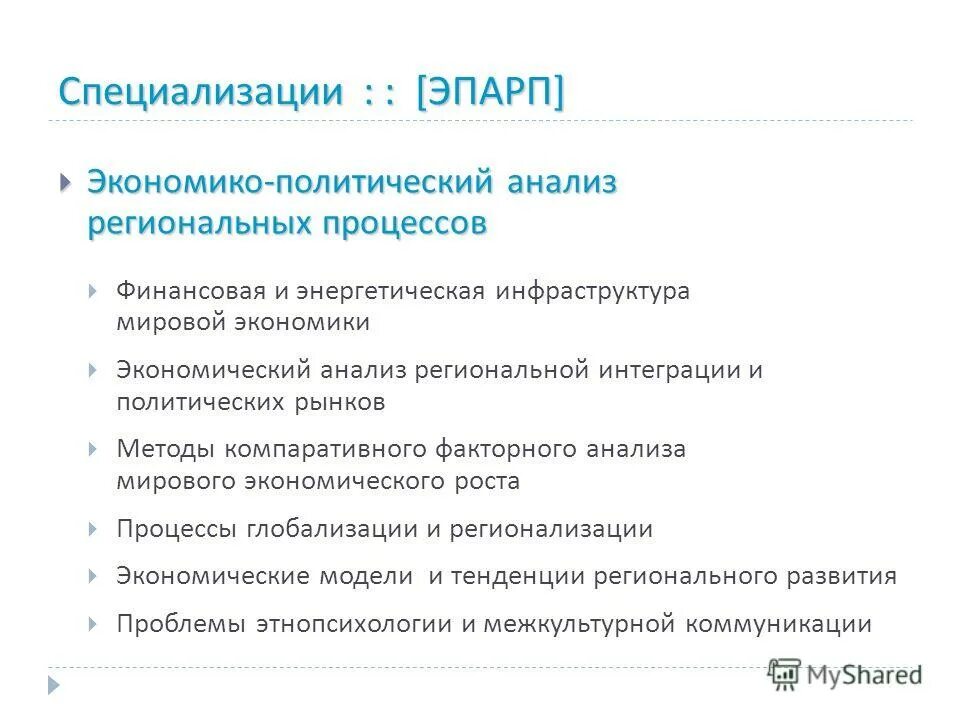 Специализации : : [ЭПАРП]

Экономико-политический анализ региональных процессов

Финансовая и энергетическая инфраструктура мировой экономики

Экономический анализ региональной интеграции и политических рынков

Методы компаративного факторного анализа мирового экономического роста

Процессы глобализации и регионализации

Экономические модели и тенденции регионального развития

Проблемы этнопсихологии и межкультурной коммуникации

MyShared